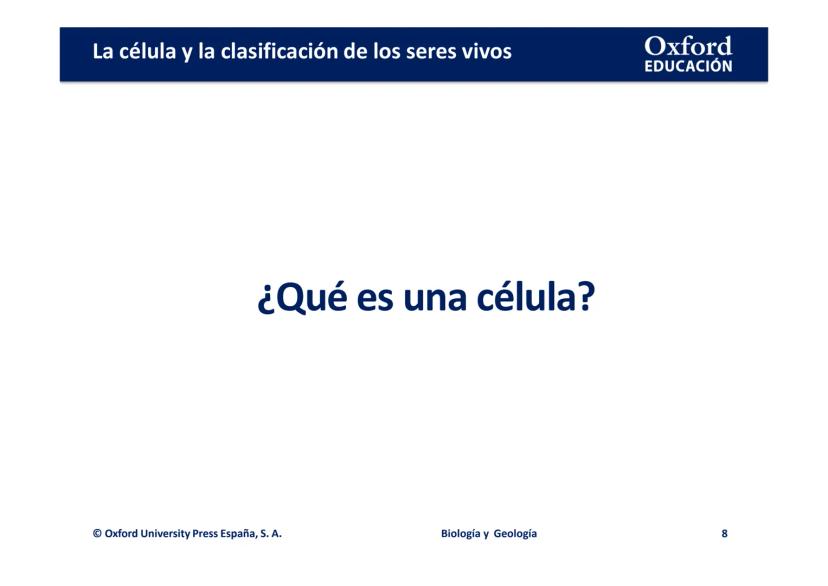 La célula y la clasificación de los seres vivos

Oxford
EDUCACIÓN

¿Qué es una célula?

© Oxford University Press España, S. A.

Biología y Geología

8